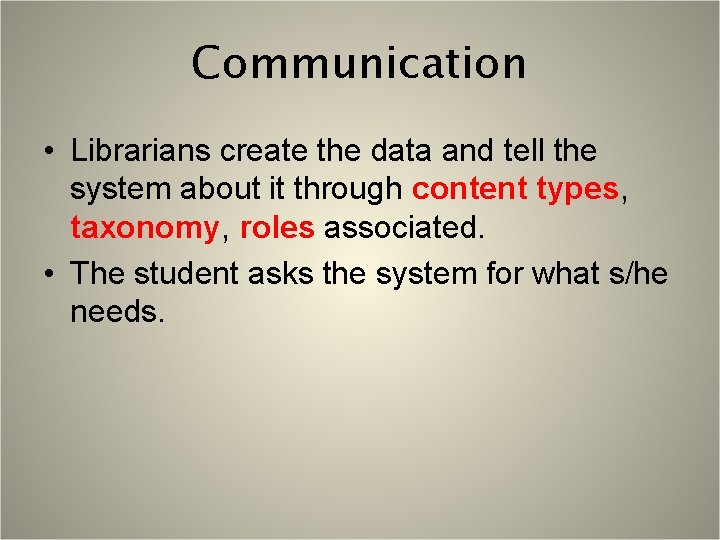 Communication

• Librarians create the data and tell the system about it through content types, taxonomy, roles associated.

• The student asks the system for what s/he needs.